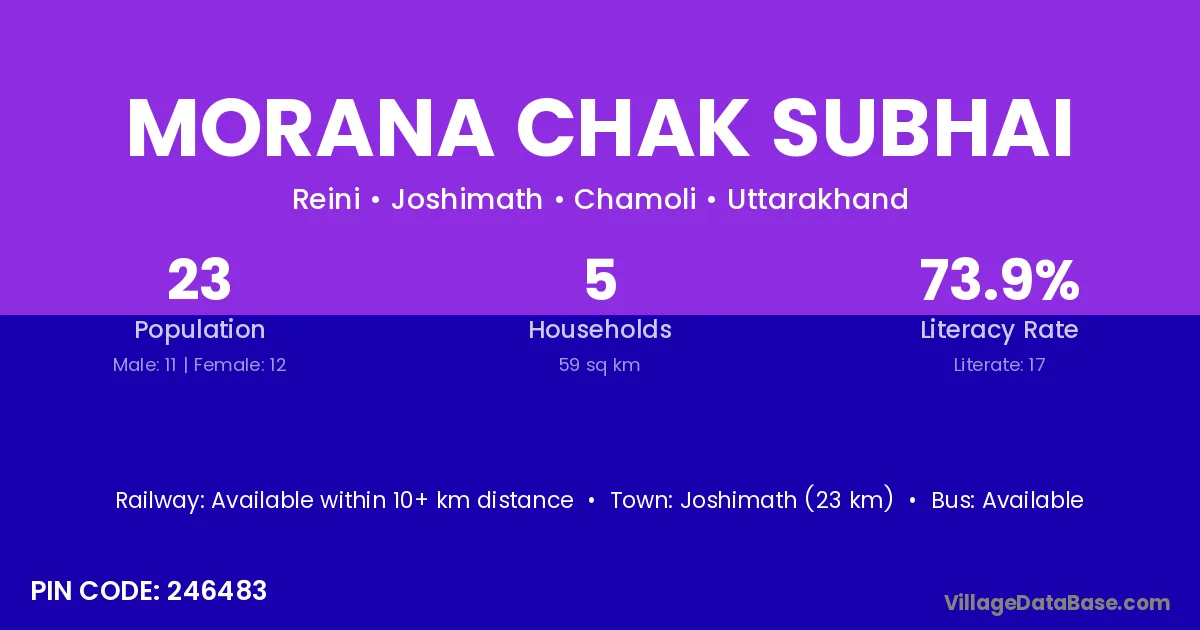 MORANA CHAK SUBHAI

Reini • Joshimath • Chamoli • Uttarakhand

23
Population
Male: 11 | Female: 12

5
Households
59 sq km

73.9%
Literacy Rate
Literate: 17

Railway: Available within 10+ km distance • Town: Joshimath (23 km) • Bus: Available

PIN CODE: 246483

VillageDataBase.com